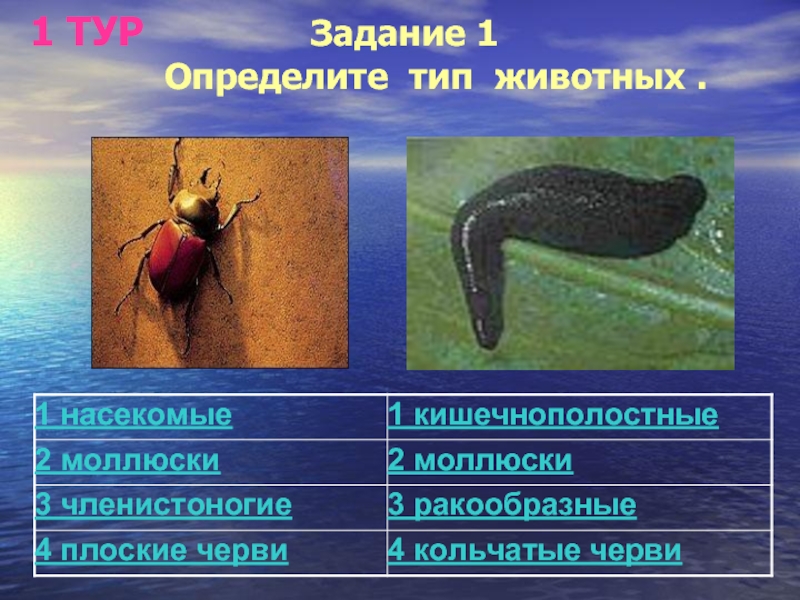 1 ТУР Задание 1
Определите тип животных .

| 1 насекомые | 1 кишечнополостные |
|---|---|
| 2 моллюски | 2 моллюски |
| 3 членистоногие | 3 ракообразные |
| 4 плоские черви | 4 кольчатые черви |